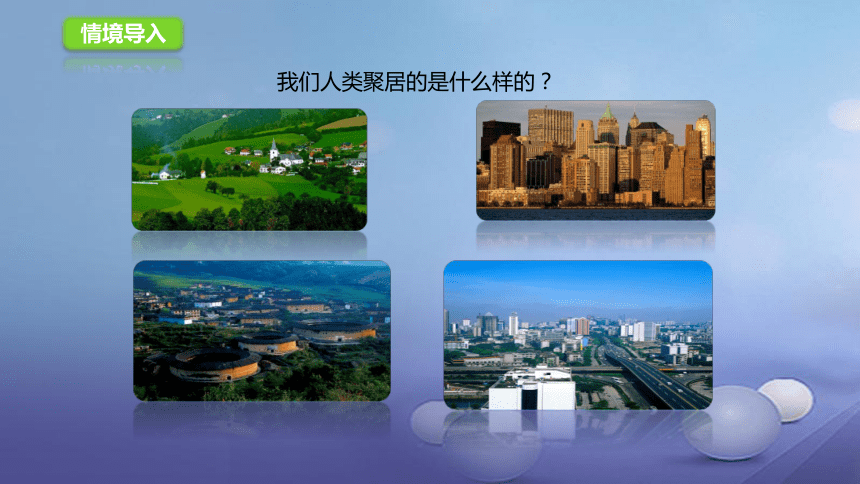 情境导入

我们人类聚居的是什么样的？